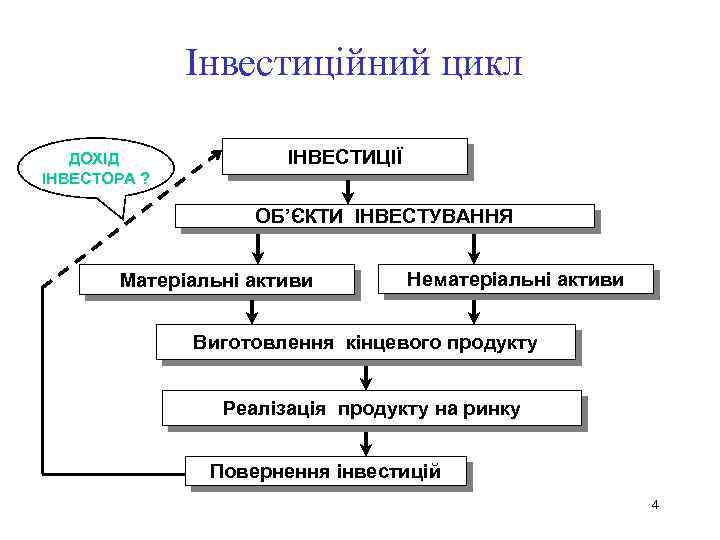 Інвестиційний цикл

ДОХІД ІНВЕСТОРА ?

ІНВЕСТИЦІЇ

ОБ'ЄКТИ ІНВЕСТУВАННЯ

Матеріальні активи

Нематеріальні активи

Виготовлення кінцевого продукту

Реалізація продукту на ринку

Повернення інвестицій

4